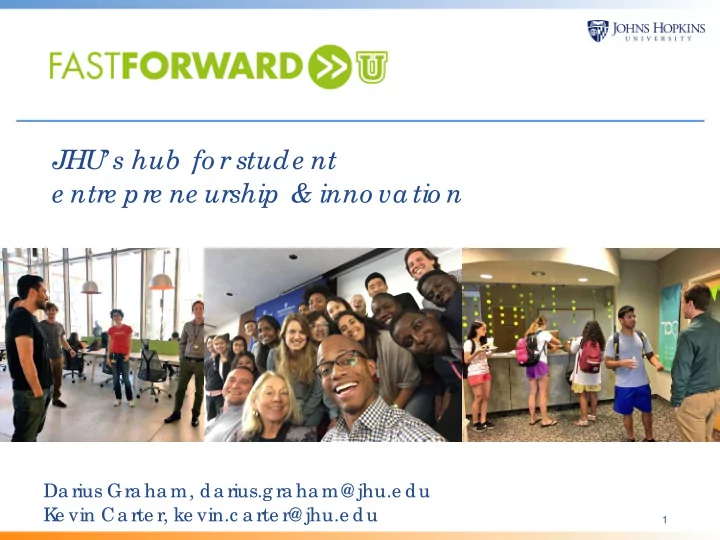 JOHNS HOPKINS UNIVERSITY

FASTFORWARD U

JHU's hub for student entrepreneurship & innovation

Darius Graham, darius.graham@jhu.edu
Kevin Carter, kevin.carter@jhu.edu

1